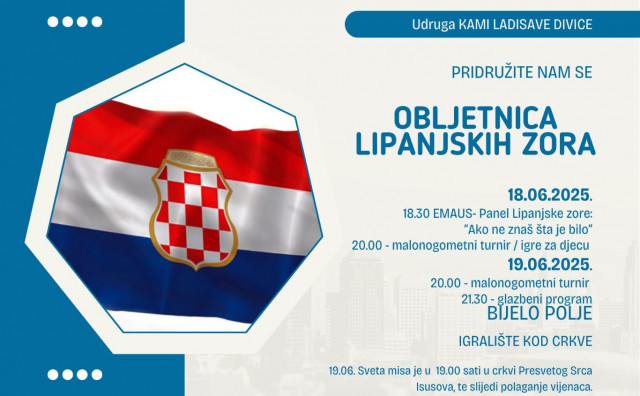 Udruga KAMI LADISAVE DIVICE

PRIDRUŽITE NAM SE

OBLJETNICA LIPANJSKIH ZORA

18.06.2025.
18.30 EMAUS- Panel Lipanjske zore: "Ako ne znaš šta je bilo"
20.00 - malonogometni turnir / igre za djecu

19.06.2025.
20.00 - malonogometni turnir
21.30 - glazbeni program

BIJELO POLJE

IGRALIŠTE KOD CRKVE

19.06. Sveta misa je u 19.00 sati u crkvi Presvetog Srca Isusova, te slijedi polaganje vijenaca.